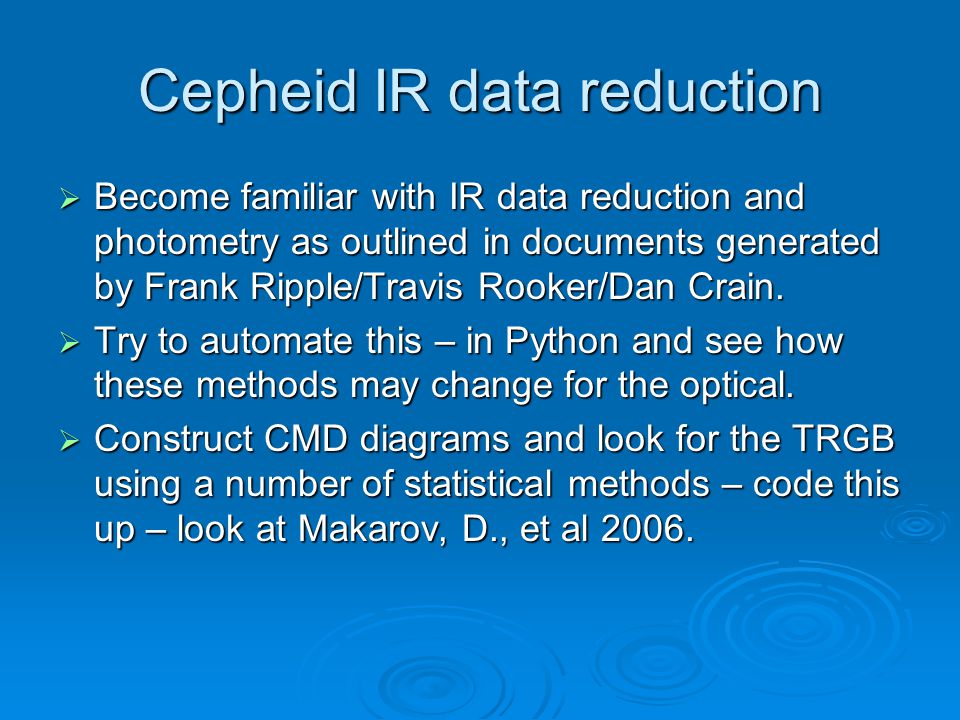 Cepheid IR data reduction

➢ Become familiar with IR data reduction and photometry as outlined in documents generated by Frank Ripple/Travis Rooker/Dan Crain.

➢ Try to automate this – in Python and see how these methods may change for the optical.

➢ Construct CMD diagrams and look for the TRGB using a number of statistical methods – code this up – look at Makarov, D., et al 2006.